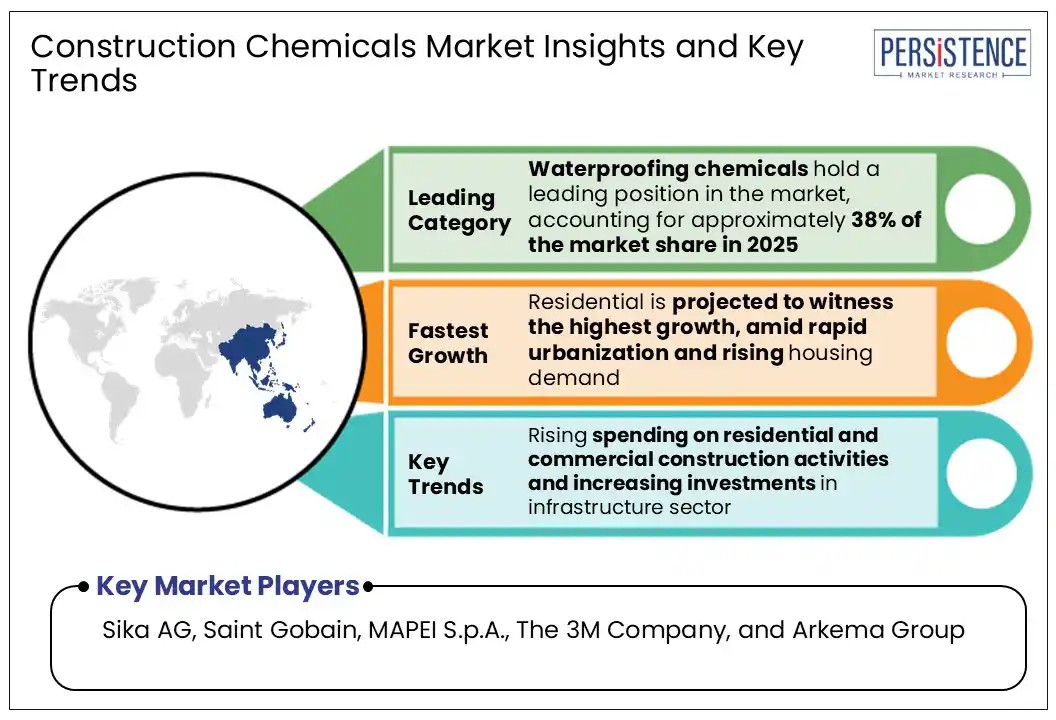 Construction Chemicals Market Insights and Key Trends

PERSISTENCE
MARKET RESEARCH

Leading Category

Waterproofing chemicals hold a leading position in the market, accounting for approximately 38% of the market share in 2025

Fastest Growth

Residential is projected to witness the highest growth, amid rapid urbanization and rising housing demand

Key Trends

Rising spending on residential and commercial construction activities and increasing investments in infrastructure sector

Key Market Players

Sika AG, Saint Gobain, MAPEI S.p.A., The 3M Company, and Arkema Group